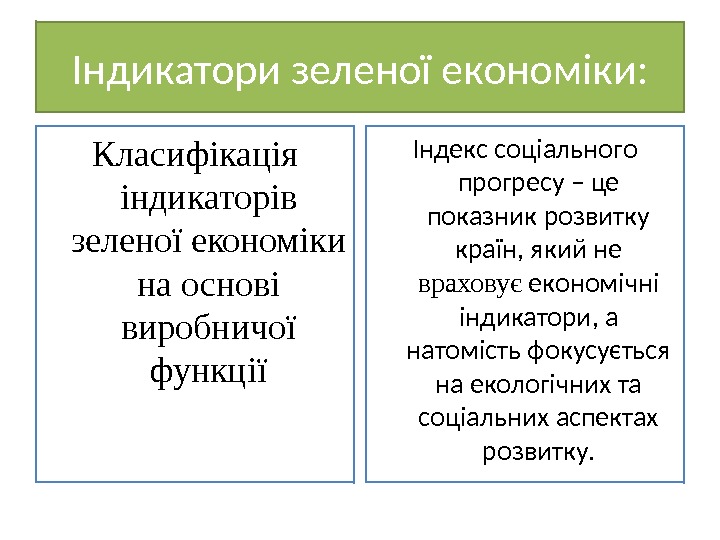 Індикатори зеленої економіки:

Класифікація індикаторів зеленої економіки на основі виробничої функції

Індекс соціального прогресу – це показник розвитку країн, який не враховує економічні індикатори, а натомість фокусується на екологічних та соціальних аспектах розвитку.